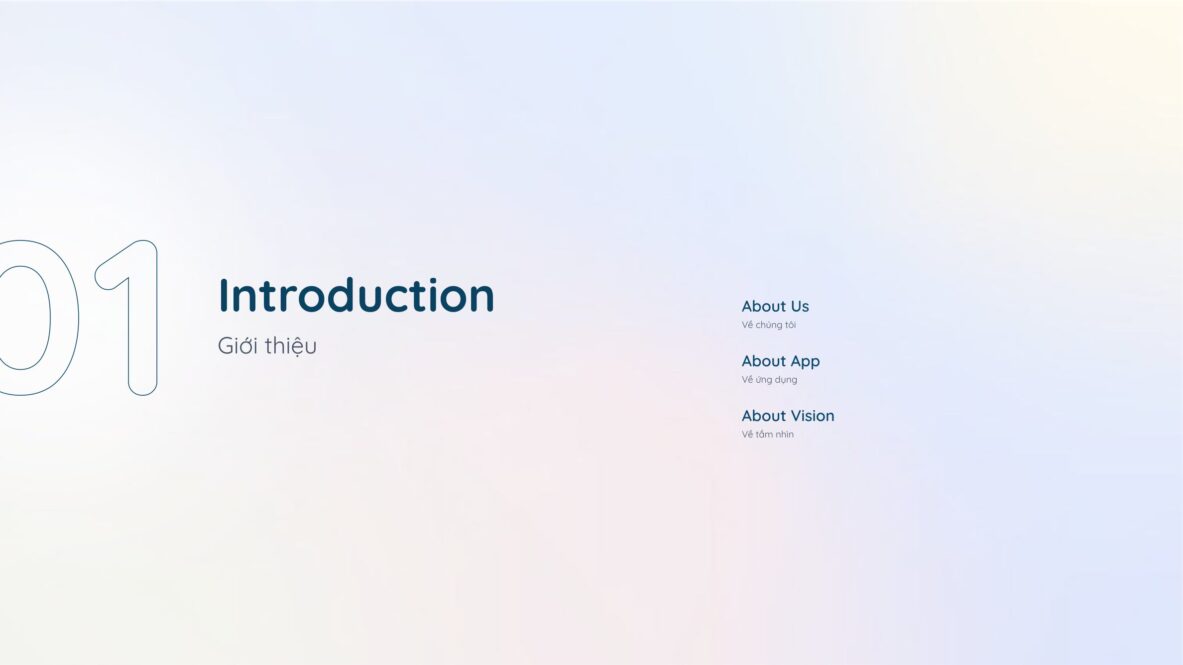 01

Introduction

Giới thiệu

About Us
Về chúng tôi

About App
Về ứng dụng

About Vision
Về tầm nhìn